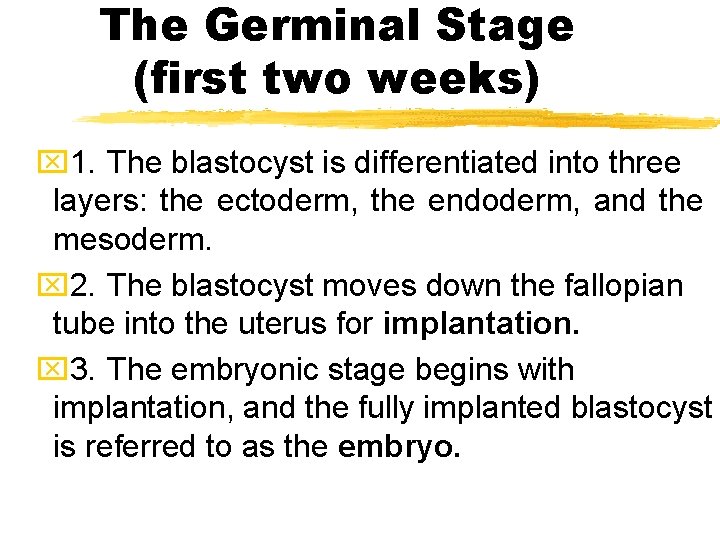 The Germinal Stage (first two weeks)

1. The blastocyst is differentiated into three layers: the ectoderm, the endoderm, and the mesoderm.

2. The blastocyst moves down the fallopian tube into the uterus for implantation.

3. The embryonic stage begins with implantation, and the fully implanted blastocyst is referred to as the embryo.